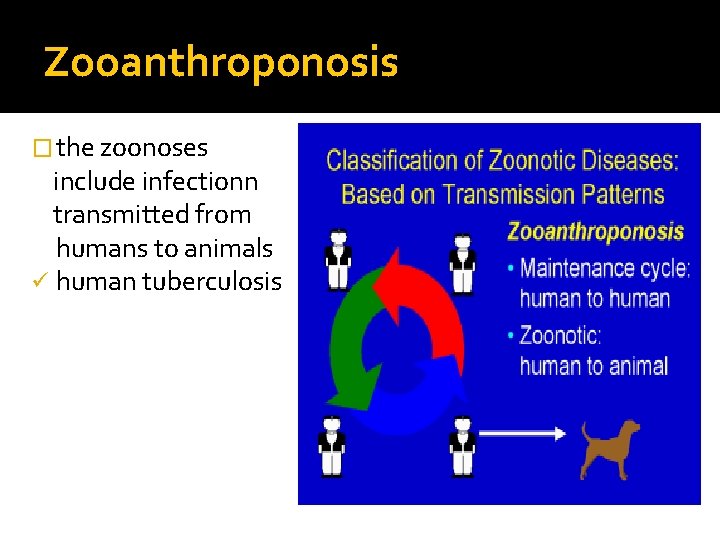 Zooanthroponosis

□ the zoonoses include infectionn transmitted from humans to animals
✓ human tuberculosis

Classification of Zoonotic Diseases: Based on Transmission Patterns

Zooanthroponosis

• Maintenance cycle: human to human

• Zoonotic: human to animal